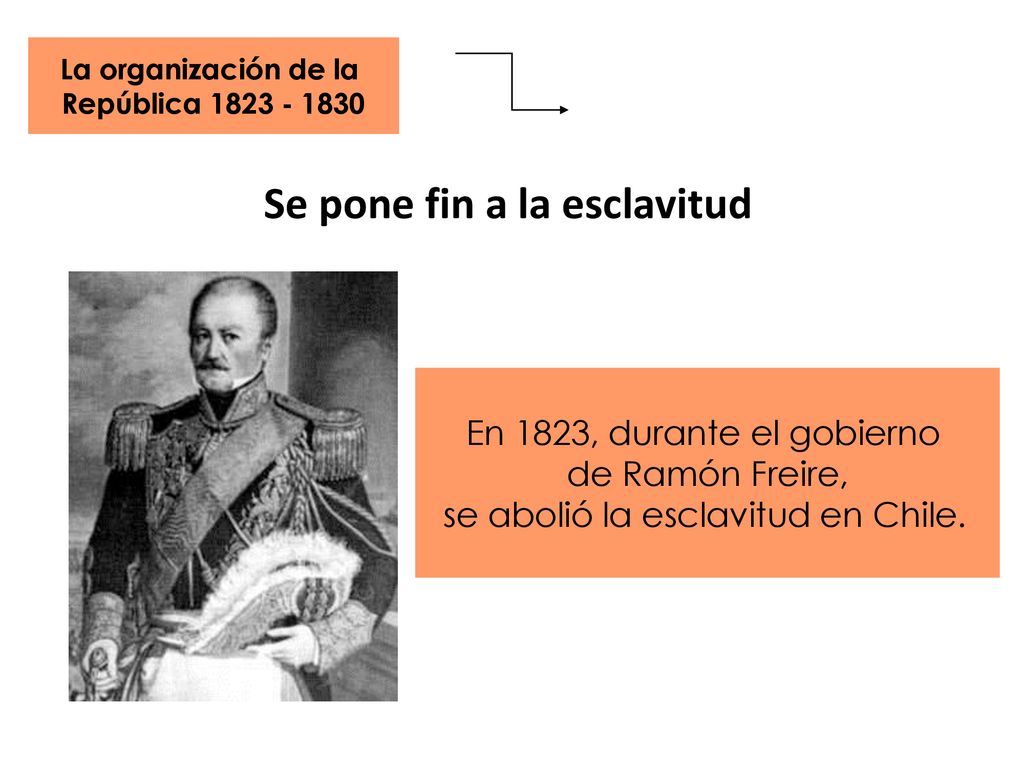 La organización de la República 1823 - 1830

Se pone fin a la esclavitud

En 1823, durante el gobierno de Ramón Freire, se abolió la esclavitud en Chile.